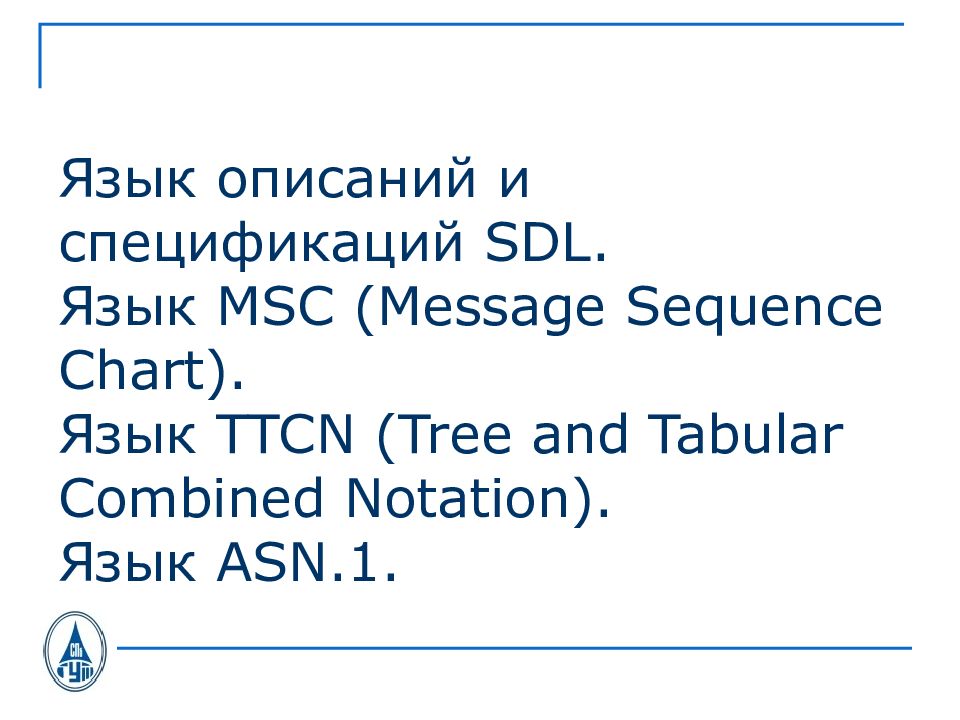 Язык описаний и спецификаций SDL.
Язык MSC (Message Sequence Chart).
Язык TTCN (Tree and Tabular Combined Notation).
Язык ASN.1.

СПб ГУТ